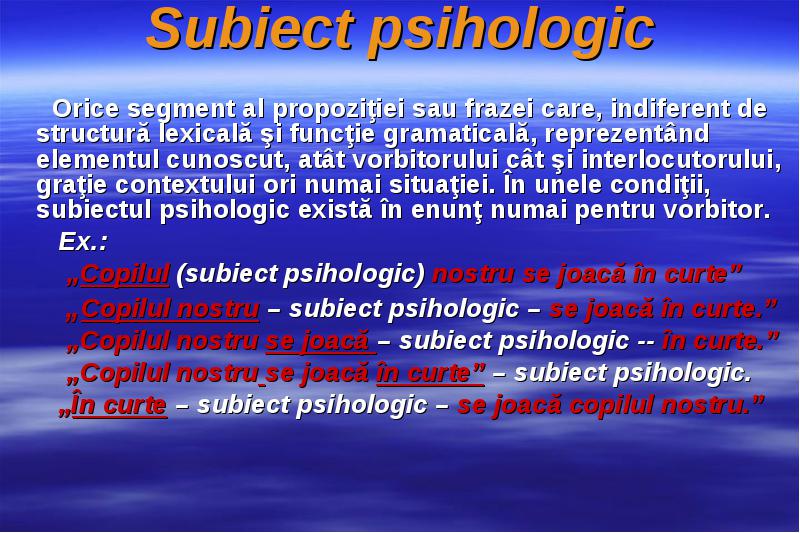 Subiect psihologic

Orice segment al propoziţiei sau frazei care, indiferent de structură lexicală şi funcţie gramaticală, reprezentând elementul cunoscut, atât vorbitorului cât şi interlocutorului, graţie contextului ori numai situaţiei. În unele condiţii, subiectul psihologic există în enunţ numai pentru vorbitor.

Ex.:

„Copilul (subiect psihologic) nostru se joacă în curte”

„Copilul nostru – subiect psihologic – se joacă în curte.”

„Copilul nostru se joacă – subiect psihologic -- în curte.”

„Copilul nostru se joacă în curte” – subiect psihologic.

„În curte – subiect psihologic – se joacă copilul nostru.”